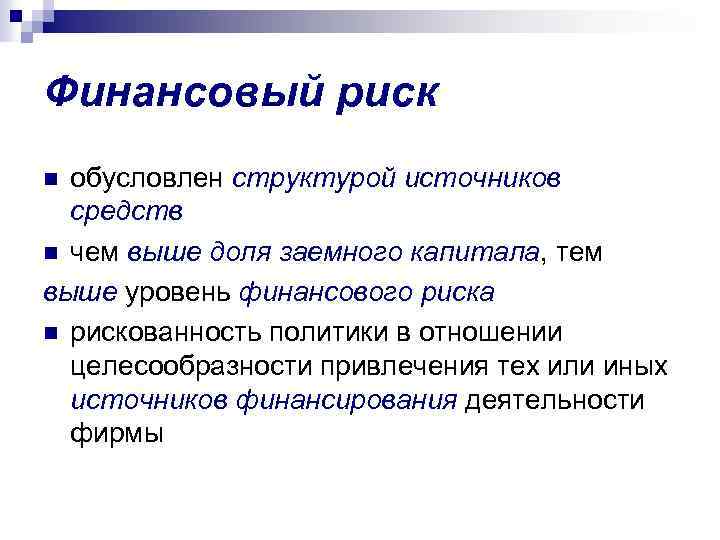 Финансовый риск

обусловлен структурой источников средств

чем выше доля заемного капитала, тем выше уровень финансового риска

рискованность политики в отношении целесообразности привлечения тех или иных источников финансирования деятельности фирмы